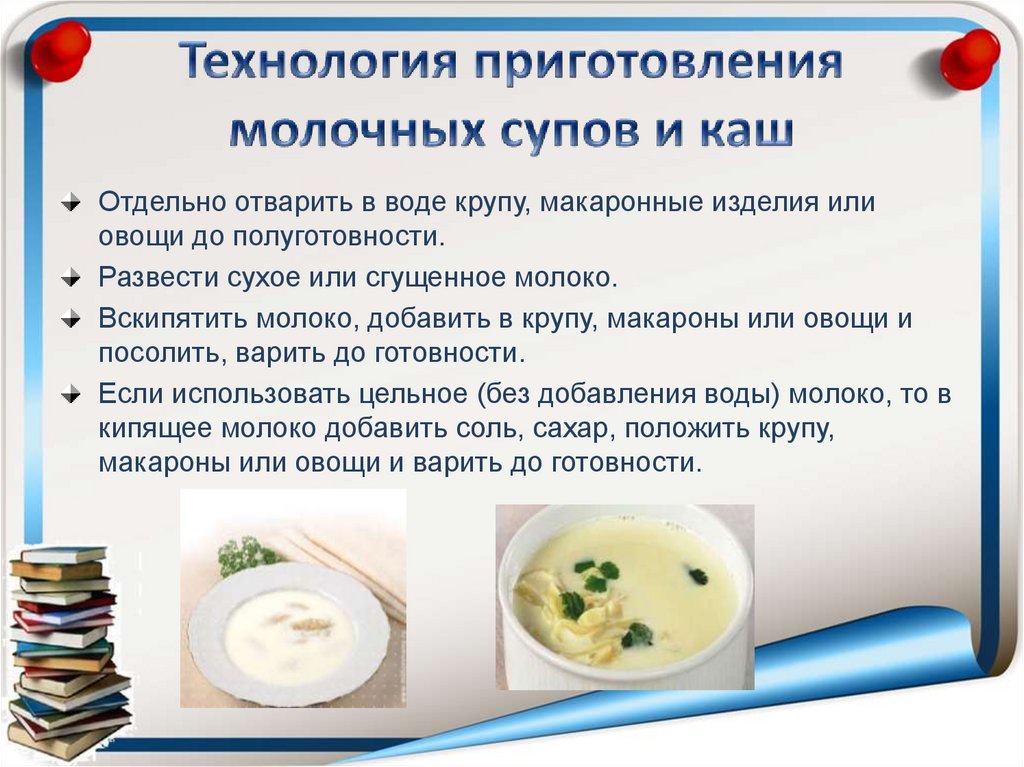 Технология приготовления молочных супов и каш

Отдельно отварить в воде крупу, макаронные изделия или овощи до полуготовности.

Развести сухое или сгущенное молоко.

Вскипятить молоко, добавить в крупу, макароны или овощи и посолить, варить до готовности.

Если использовать цельное (без добавления воды) молоко, то в кипящее молоко добавить соль, сахар, положить крупу, макароны или овощи и варить до готовности.